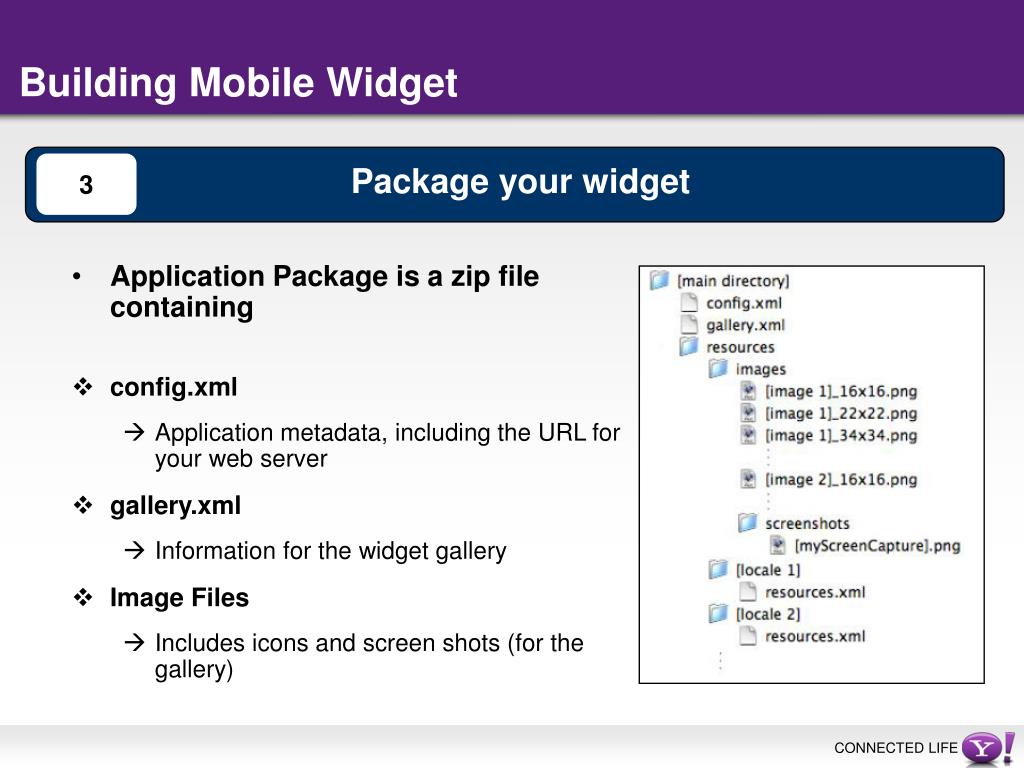 Building Mobile Widget

3

Package your widget

• Application Package is a zip file containing

❖ config.xml

→ Application metadata, including the URL for your web server

❖ gallery.xml

→ Information for the widget gallery

❖ Image Files

→ Includes icons and screen shots (for the gallery)

[main directory]
config.xml
gallery.xml
resources
images
[image 1]_16x16.png
[image 1]_22x22.png
[image 1]_34x34.png
[image 2]_16x16.png
screenshots
[myScreenCapture].png
[locale 1]
resources.xml
[locale 2]
resources.xml

CONNECTED LIFE Y!